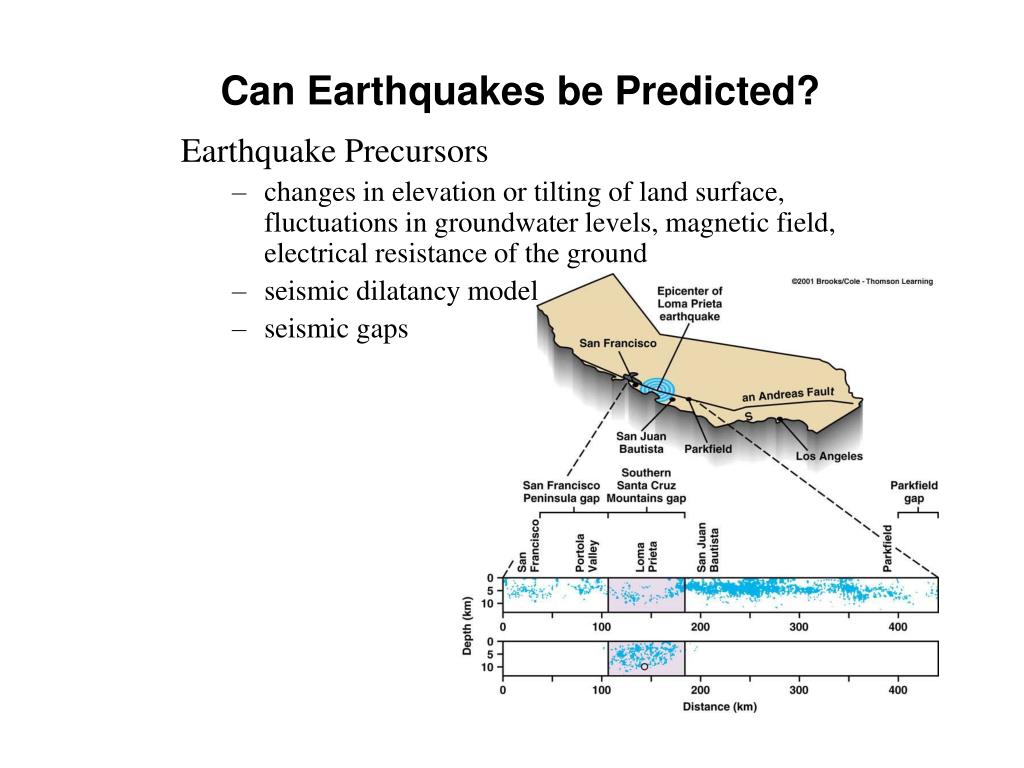 Can Earthquakes be Predicted?

Earthquake Precursors

– changes in elevation or tilting of land surface, fluctuations in groundwater levels, magnetic field, electrical resistance of the ground

– seismic dilatancy model

– seismic gaps

©2001 Brooks/Cole - Thomson Learning

Epicenter of Loma Prieta earthquake

San Francisco

an Andreas Fault

S

San Juan Bautista

Parkfield

Los Angeles

San Francisco Peninsula gap

Southern Santa Cruz Mountains gap

Parkfield gap

San Francisco

Portola Valley

Loma Prieta

San Juan Bautista

Parkfield

Depth (km)

0
5
10

0 100 200 300 400

0
5
10

0 100 200 300 400

Distance (km)